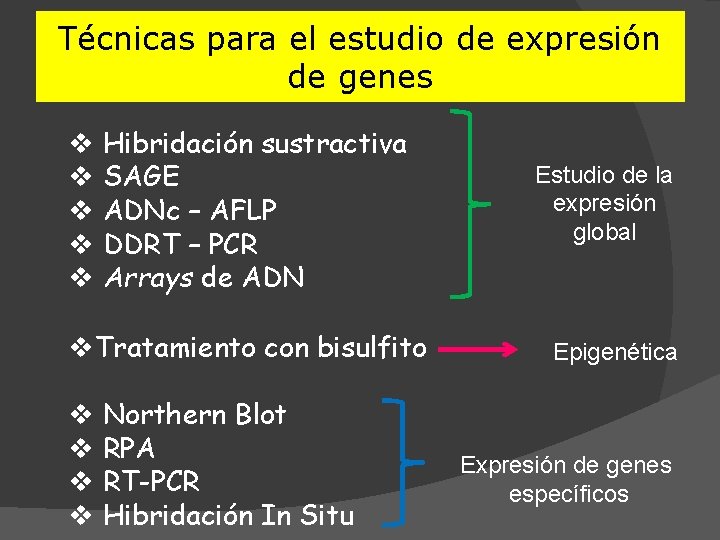 Técnicas para el estudio de expresión de genes

❖ Hibridación sustractiva
❖ SAGE
❖ ADNc – AFLP
❖ DDRT – PCR
❖ Arrays de ADN

Estudio de la expresión global

❖ Tratamiento con bisulfito

Epigenética

❖ Northern Blot
❖ RPA
❖ RT-PCR
❖ Hibridación In Situ

Expresión de genes específicos